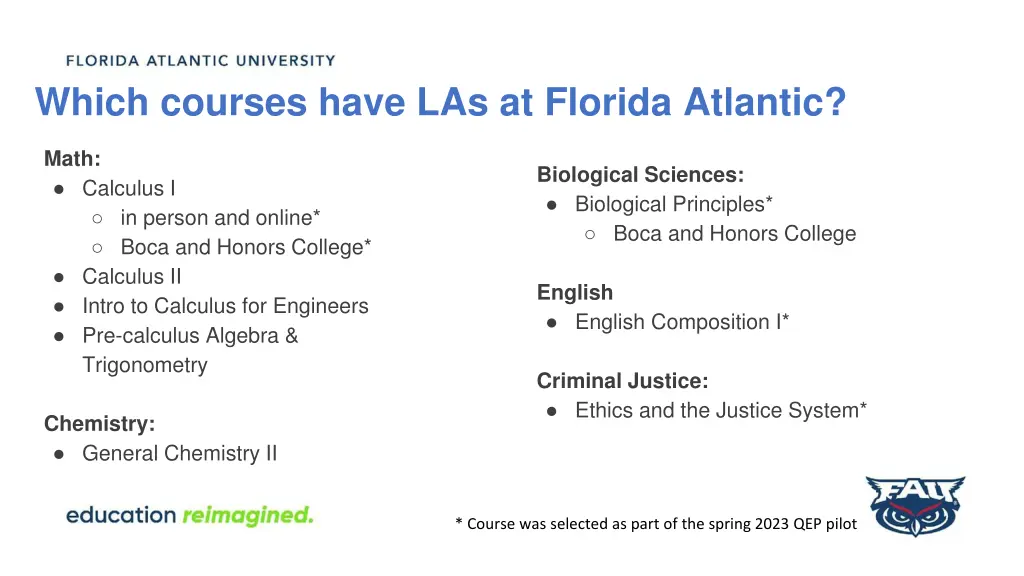 FLORIDA ATLANTIC UNIVERSITY

Which courses have LAs at Florida Atlantic?

Math:
● Calculus I
○ in person and online*
○ Boca and Honors College*
● Calculus II
● Intro to Calculus for Engineers
● Pre-calculus Algebra & Trigonometry

Chemistry:
● General Chemistry II

Biological Sciences:
● Biological Principles*
○ Boca and Honors College

English
● English Composition I*

Criminal Justice:
● Ethics and the Justice System*

education reimagined.

* Course was selected as part of the spring 2023 QEP pilot

FAU